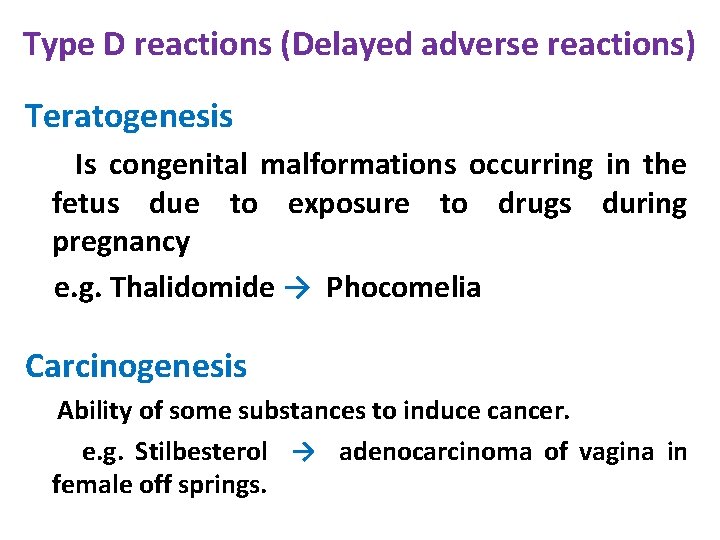 Type D reactions (Delayed adverse reactions)

Teratogenesis

Is congenital malformations occurring in the fetus due to exposure to drugs during pregnancy

e.g. Thalidomide → Phocomelia

Carcinogenesis

Ability of some substances to induce cancer.

e.g. Stilbesterol → adenocarcinoma of vagina in female off springs.